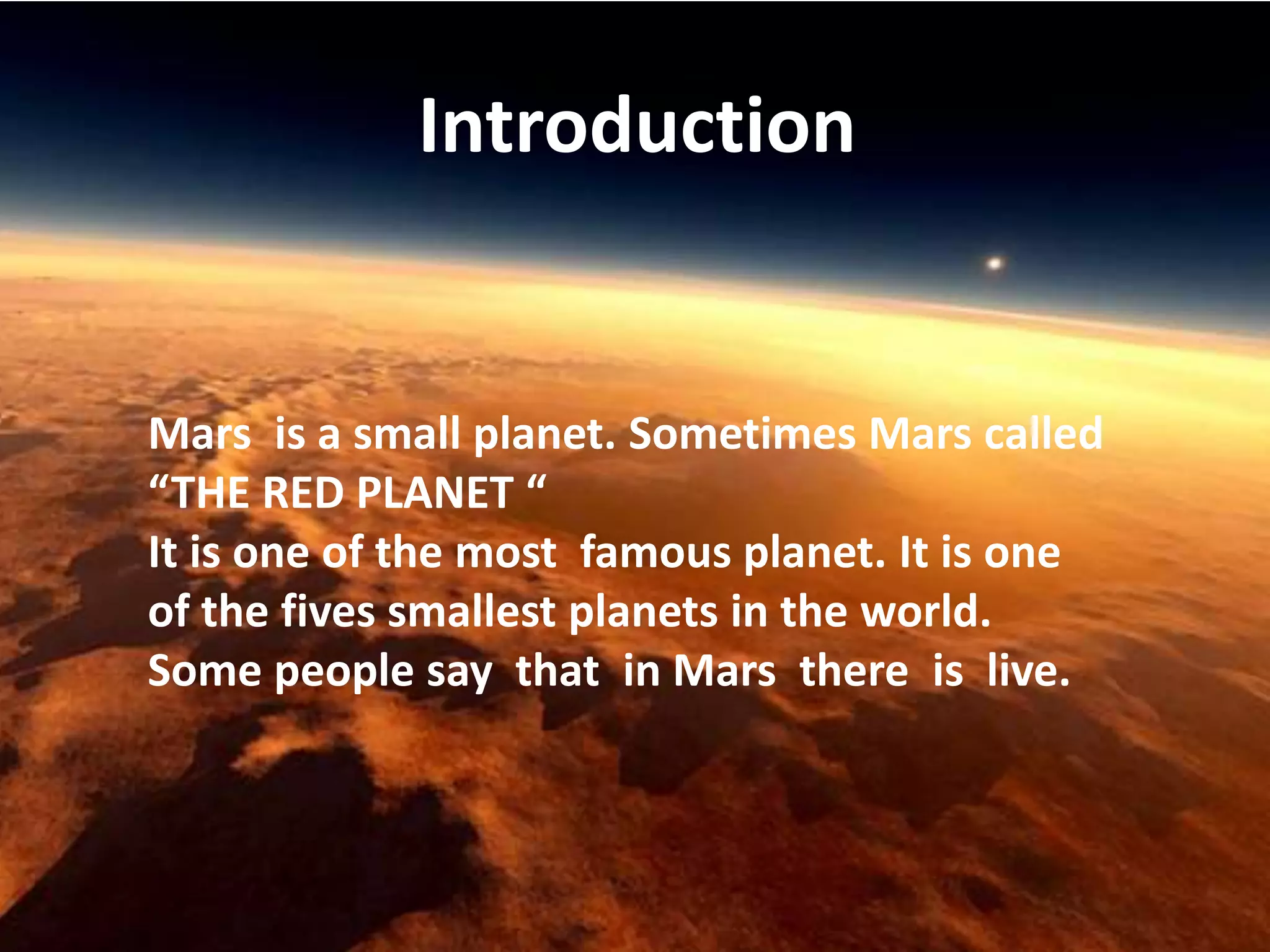 Introduction

Mars is a small planet. Sometimes Mars called “THE RED PLANET “
It is one of the most famous planet. It is one of the fives smallest planets in the world.
Some people say that in Mars there is live.